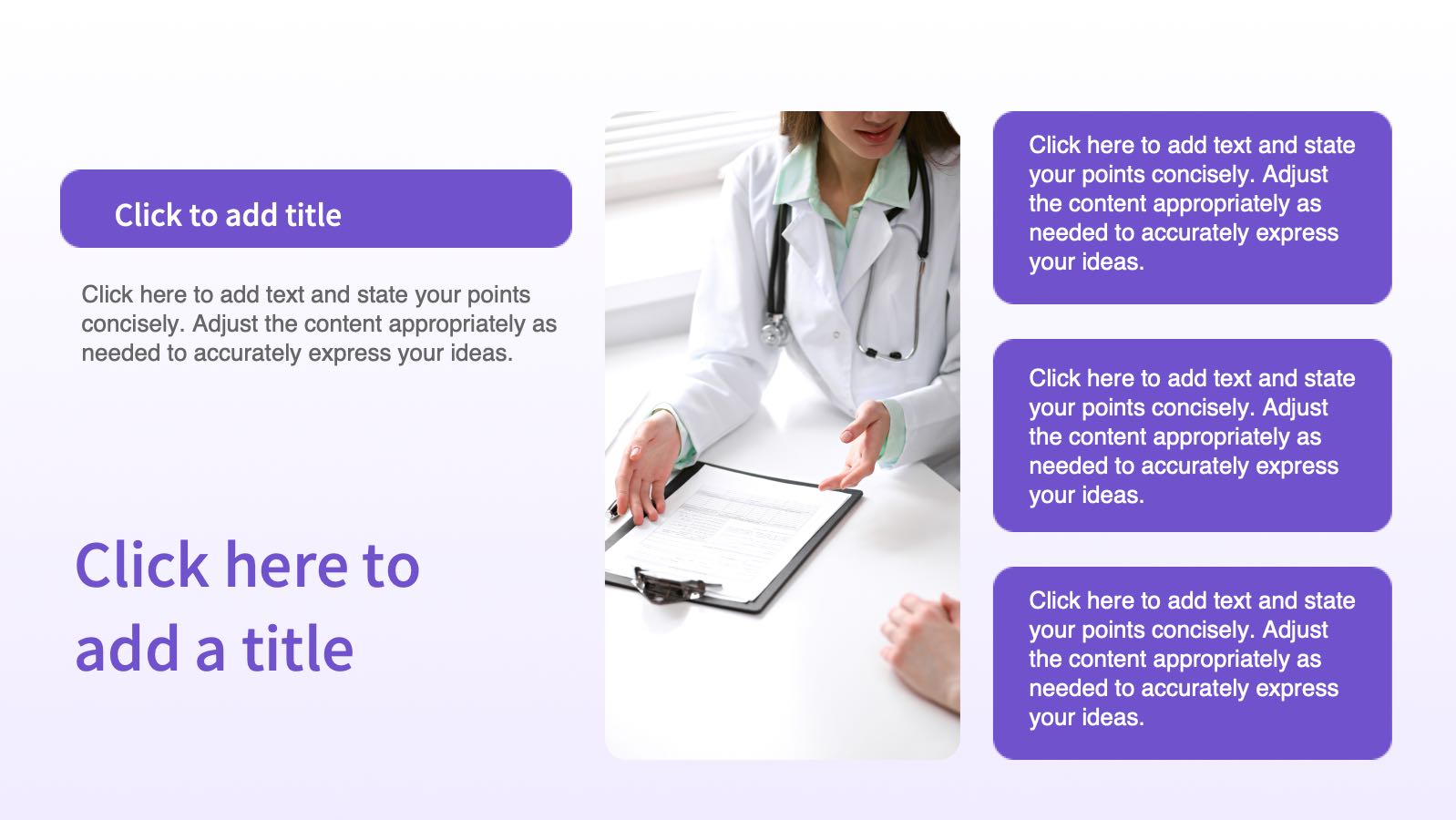 Click to add title

Click here to add text and state your points concisely. Adjust the content appropriately as needed to accurately express your ideas.

Click here to add a title

Click here to add text and state your points concisely. Adjust the content appropriately as needed to accurately express your ideas.

Click here to add text and state your points concisely. Adjust the content appropriately as needed to accurately express your ideas.

Click here to add text and state your points concisely. Adjust the content appropriately as needed to accurately express your ideas.